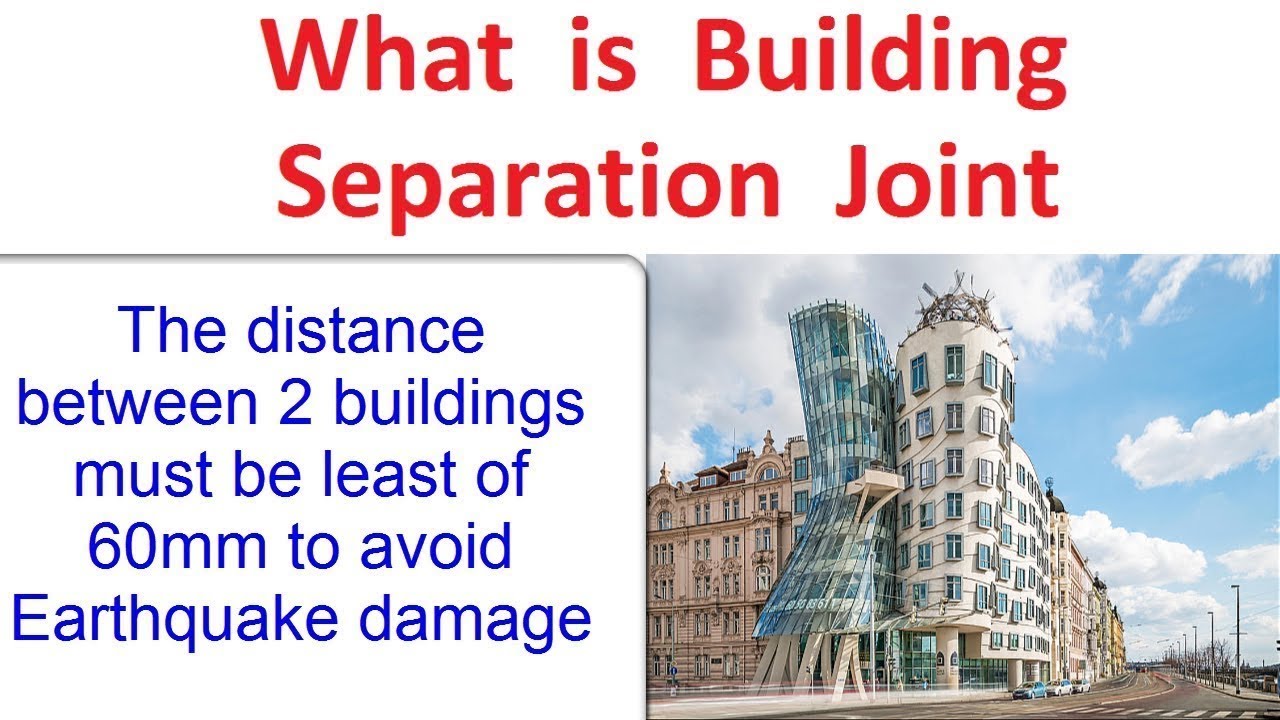 What is Building Separation Joint

The distance between 2 buildings must be least of 60mm to avoid Earthquake damage